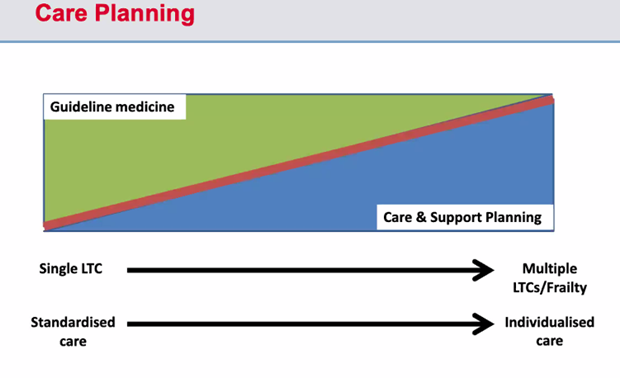 Care Planning

Guideline medicine

Care & Support Planning

Single LTC

Multiple LTCs/Frailty

Standardised care

Individualised care